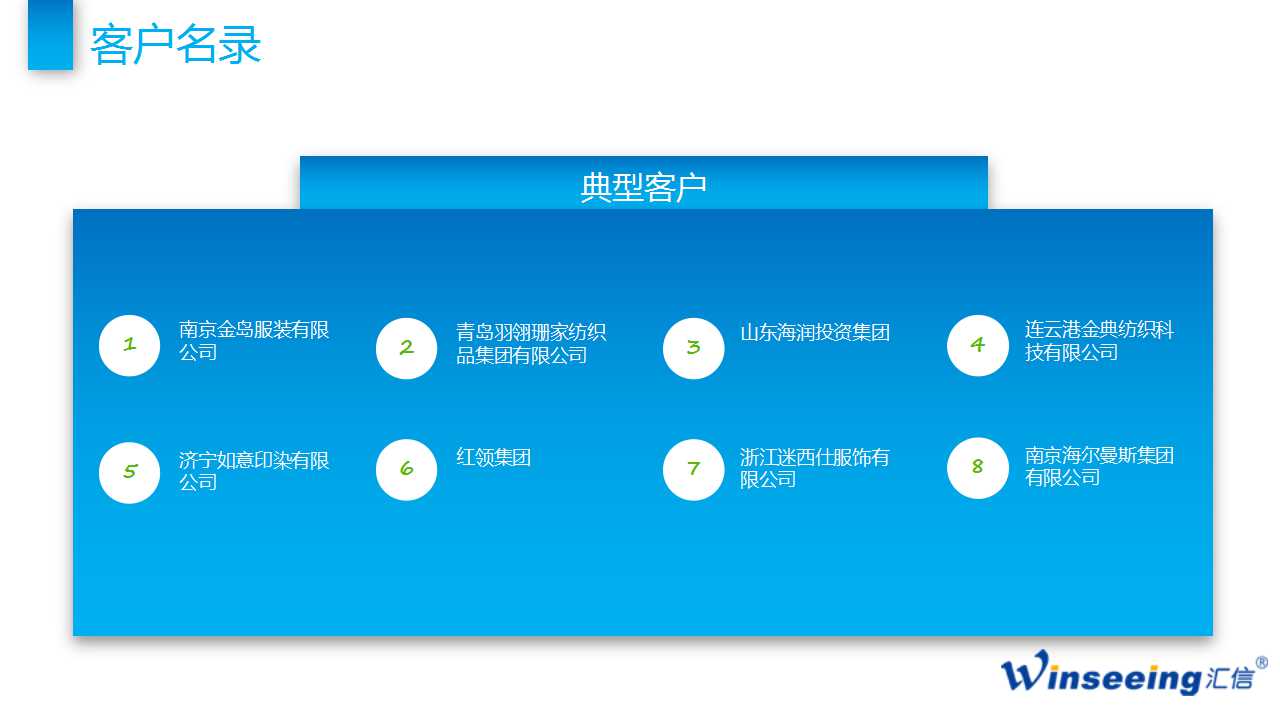 客户名录

典型客户

1 南京金岛服装有限公司

2 青岛羽翎珊家纺织品集团有限公司

3 山东海润投资集团

4 连云港金典纺织科技有限公司

5 济宁如意印染有限公司

6 红领集团

7 浙江迷西仕服饰有限公司

8 南京海尔曼斯集团有限公司

Winseeing汇信®